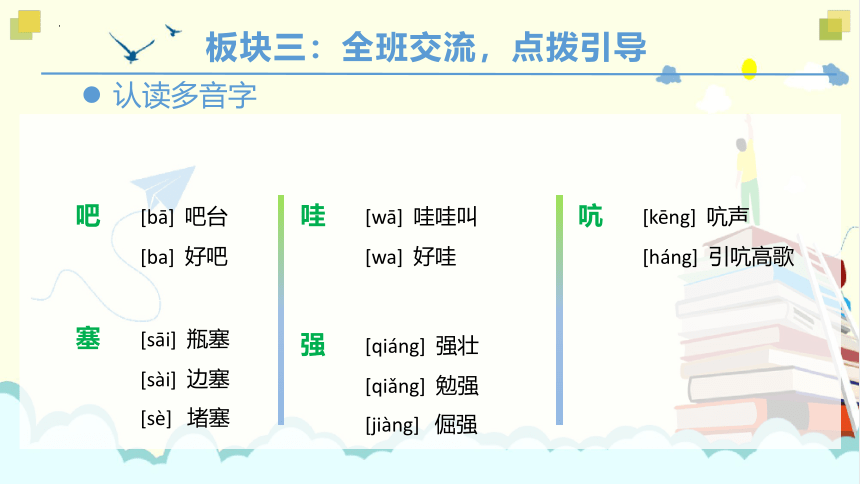 板块三：全班交流，点拨引导

认读多音字

吧 [bā] 吧台
[ba] 好吧

塞 [sāi] 瓶塞
[sài] 边塞
[sè] 堵塞

哇 [wā] 哇哇叫
[wa] 好哇

强 [qiáng] 强壮
[qiǎng] 勉强
[jiàng] 倔强

吭 [kēng] 吭声
[háng] 引吭高歌